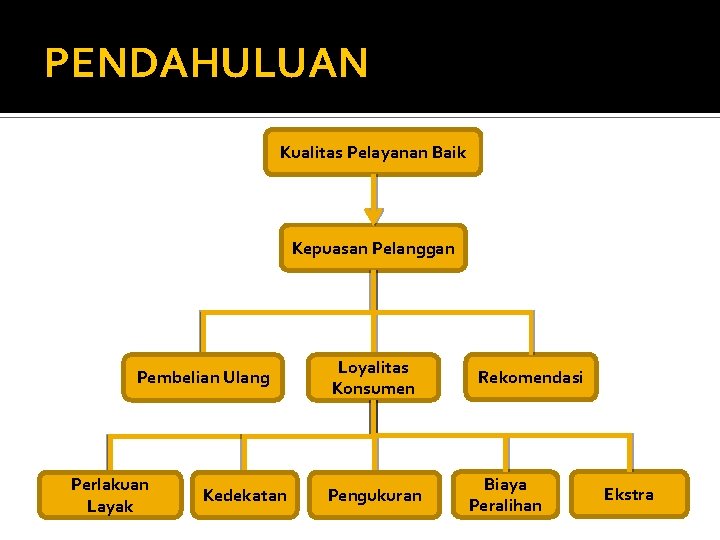 PENDAHULUAN

Kualitas Pelayanan Baik

Kepuasan Pelanggan

Pembelian Ulang

Loyalitas Konsumen

Rekomendasi

Perlakuan Layak

Kedekatan

Pengukuran

Biaya Peralihan

Ekstra